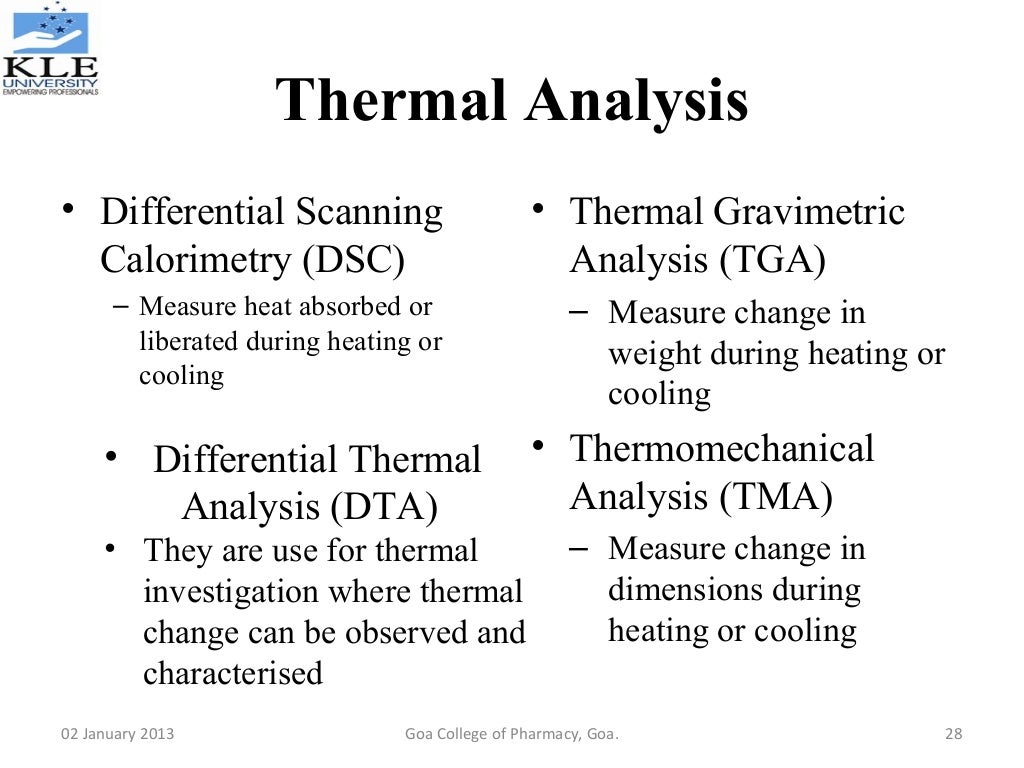 KLE UNIVERSITY
EMPOWERING PROFESSIONALS

Thermal Analysis

• Differential Scanning Calorimetry (DSC)
– Measure heat absorbed or liberated during heating or cooling

• Differential Thermal Analysis (DTA)
• They are use for thermal investigation where thermal change can be observed and characterised

• Thermal Gravimetric Analysis (TGA)
– Measure change in weight during heating or cooling

• Thermomechanical Analysis (TMA)
– Measure change in dimensions during heating or cooling

02 January 2013

Goa College of Pharmacy, Goa.

28